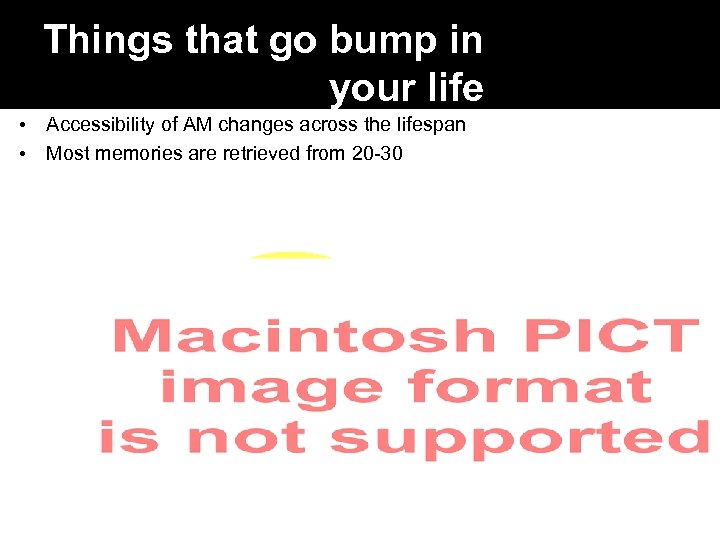 Things that go bump in your life

• Accessibility of AM changes across the lifespan
• Most memories are retrieved from 20-30

Macintosh PICT image format is not supported